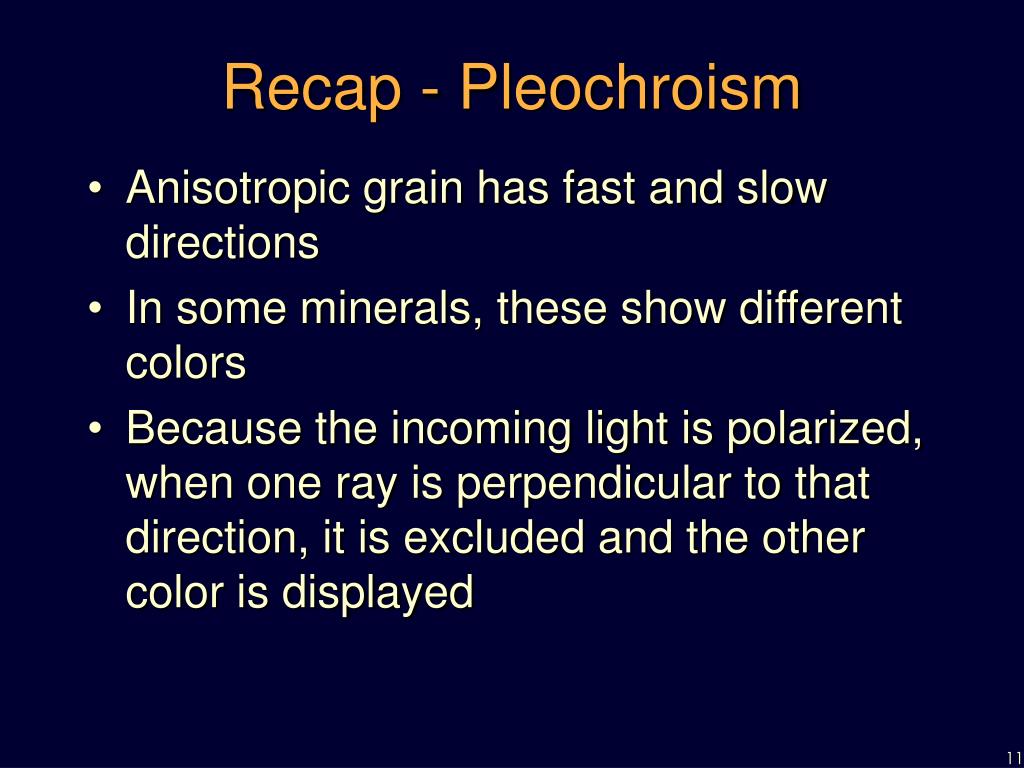 Recap - Pleochroism

• Anisotropic grain has fast and slow directions

• In some minerals, these show different colors

• Because the incoming light is polarized, when one ray is perpendicular to that direction, it is excluded and the other color is displayed

11